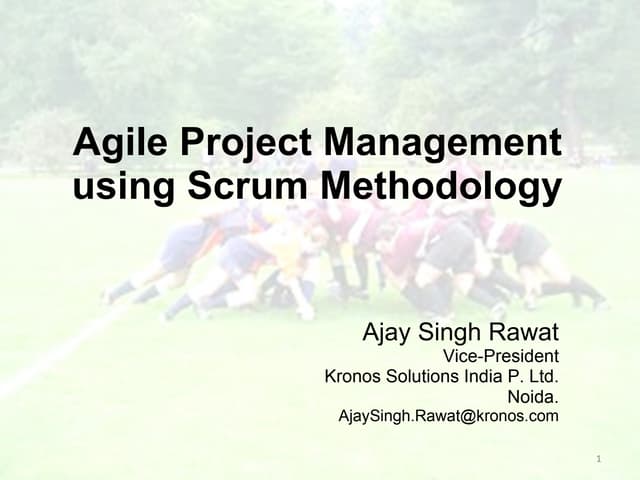 Agile Project Management using Scrum Methodology

Ajay Singh Rawat
Vice-President
Kronos Solutions India P. Ltd.
Noida.
AjaySingh.Rawat@kronos.com

1